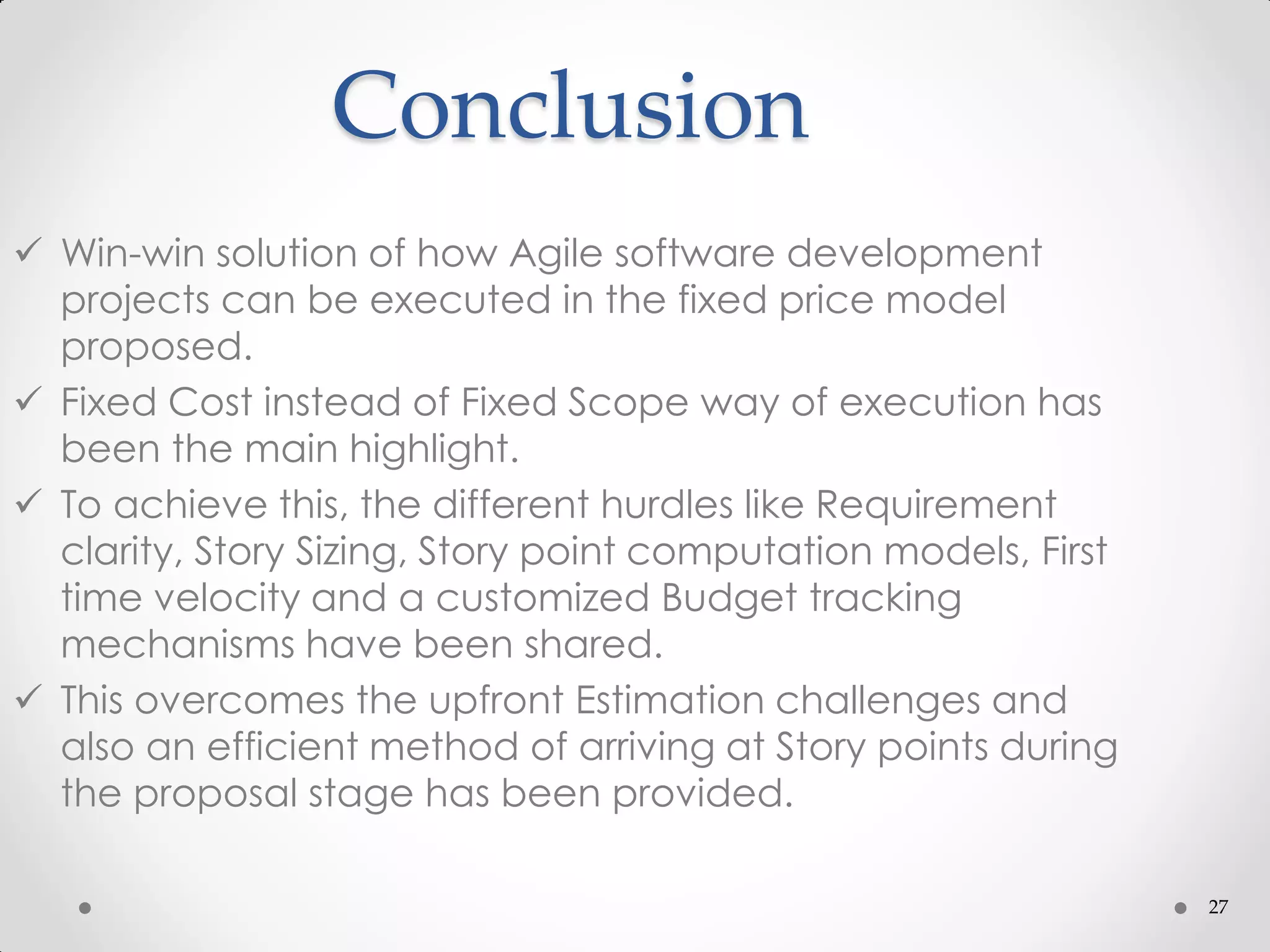 Conclusion

✓ Win-win solution of how Agile software development projects can be executed in the fixed price model proposed.

✓ Fixed Cost instead of Fixed Scope way of execution has been the main highlight.

✓ To achieve this, the different hurdles like Requirement clarity, Story Sizing, Story point computation models, First time velocity and a customized Budget tracking mechanisms have been shared.

✓ This overcomes the upfront Estimation challenges and also an efficient method of arriving at Story points during the proposal stage has been provided.

27